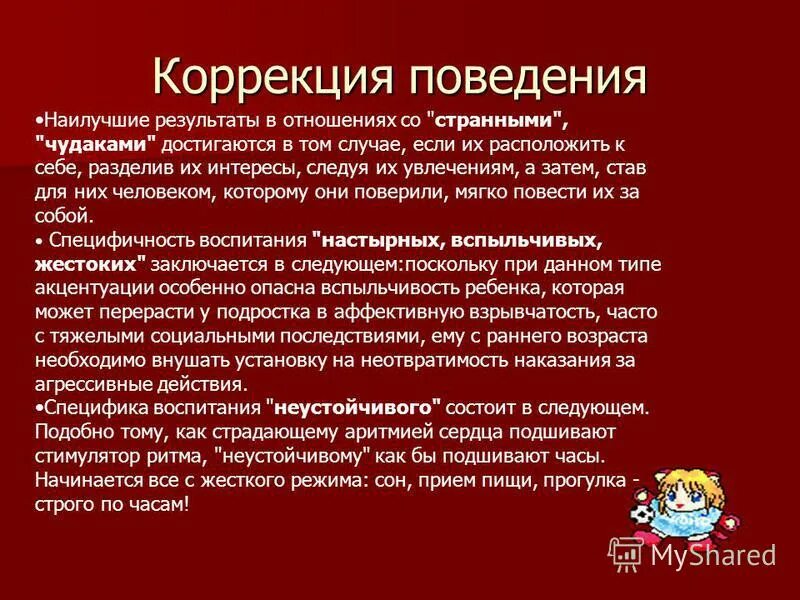 Коррекция поведения

•Наилучшие результаты в отношениях со "странными", "чудаками" достигаются в том случае, если их расположить к себе, разделив их интересы, следуя их увлечениям, а затем, став для них человеком, которому они поверили, мягко повести их за собой.

• Специфичность воспитания "настырных, вспыльчивых, жестоких" заключается в следующем:поскольку при данном типе акцентуации особенно опасна вспыльчивость ребенка, которая может перерасти у подростка в аффективную взрывчатость, часто с тяжелыми социальными последствиями, ему с раннего возраста необходимо внушать установку на неотвратимость наказания за агрессивные действия.

•Специфика воспитания "неустойчивого" состоит в следующем. Подобно тому, как страдающему аритмией сердца подшивают стимулятор ритма, "неустойчивому" как бы подшивают часы. Начинается все с жесткого режима: сон, прием пищи, прогулка - строго по часам!

MyShared